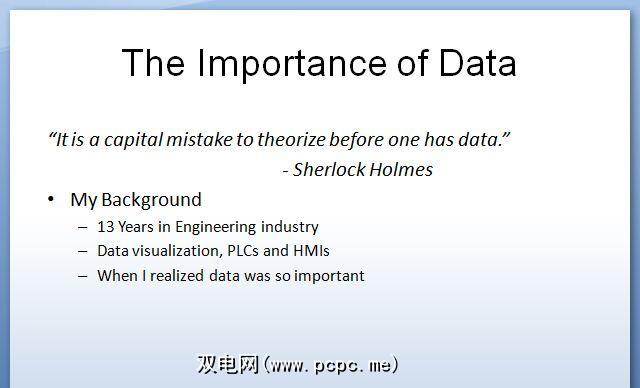 The Importance of Data

"It is a capital mistake to theorize before one has data."
- Sherlock Holmes

• My Background
– 13 Years in Engineering industry
– Data visualization, PLCs and HMIs
– When I realized data was so important

双电网(www. pcpc. me)